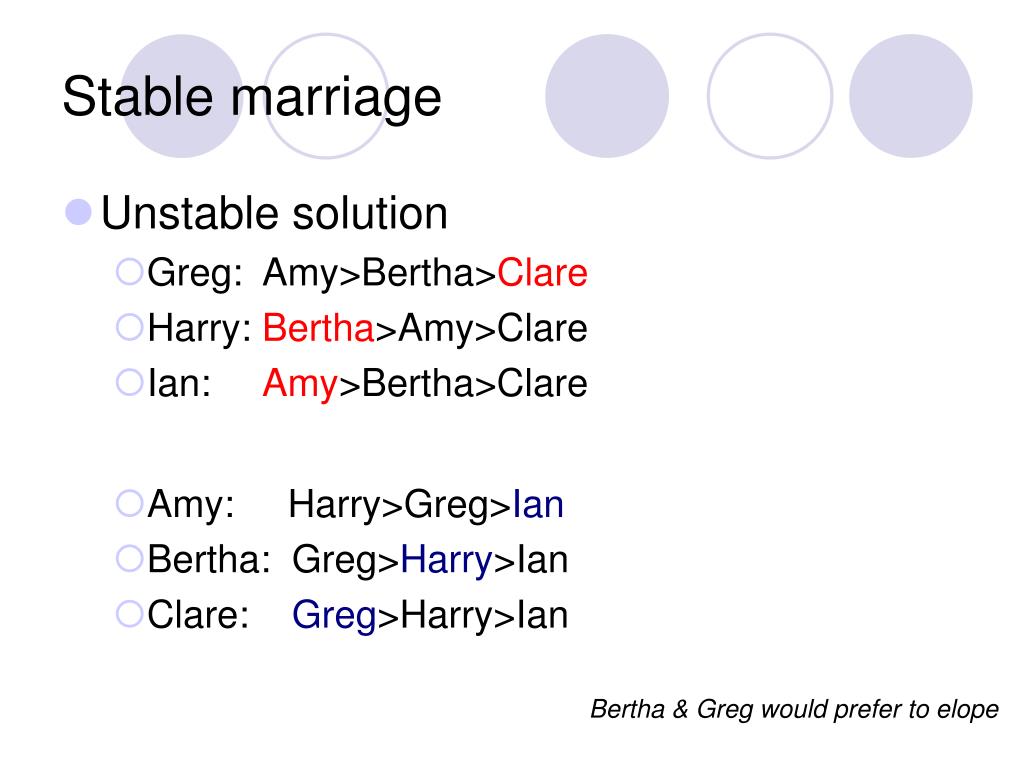 Stable marriage

Unstable solution

Greg: Amy>Bertha>Clare

Harry: Bertha>Amy>Clare

Ian: Amy>Bertha>Clare

Amy: Harry>Greg>Ian

Bertha: Greg>Harry>Ian

Clare: Greg>Harry>Ian

Bertha & Greg would prefer to elope